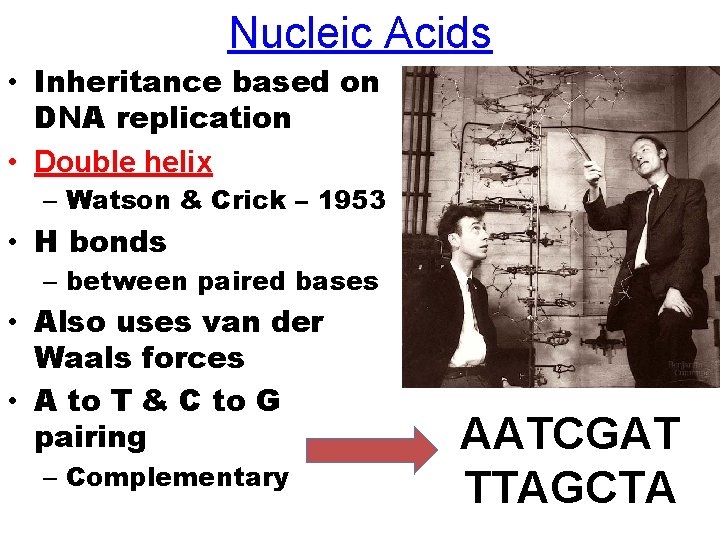 Nucleic Acids

• Inheritance based on DNA replication
• Double helix
– Watson & Crick – 1953
• H bonds
– between paired bases
• Also uses van der Waals forces
• A to T & C to G pairing
– Complementary

Benjamin Cummings

AATCGAT
TTAGCTA